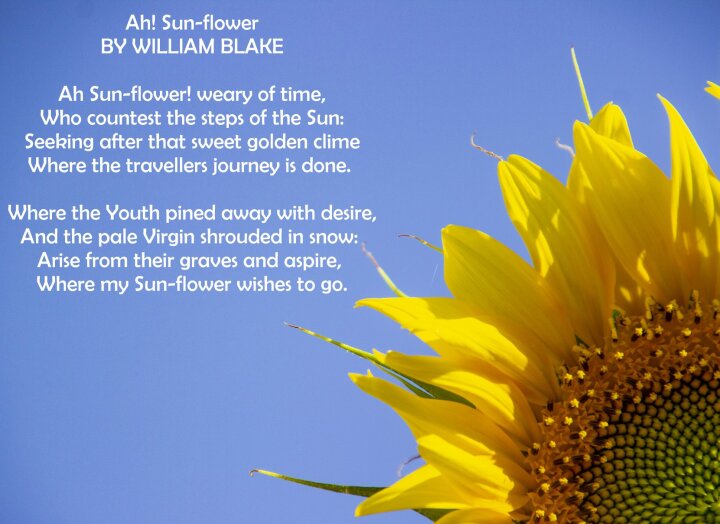 Ah! Sun-flower
BY WILLIAM BLAKE

Ah Sun-flower! weary of time,
Who countest the steps of the Sun:
Seeking after that sweet golden clime
Where the travellers journey is done.

Where the Youth pined away with desire,
And the pale Virgin shrouded in snow:
Arise from their graves and aspire,
Where my Sun-flower wishes to go.